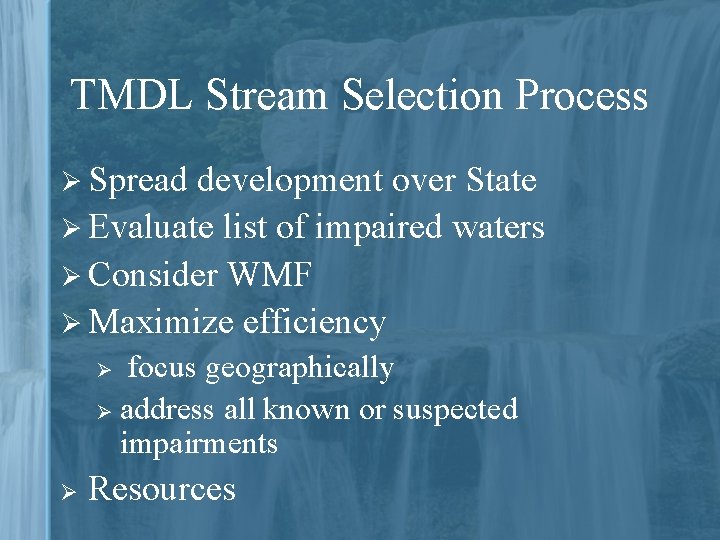 TMDL Stream Selection Process

➢ Spread development over State
➢ Evaluate list of impaired waters
➢ Consider WMF
➢ Maximize efficiency
➢ focus geographically
➢ address all known or suspected impairments
➢ Resources